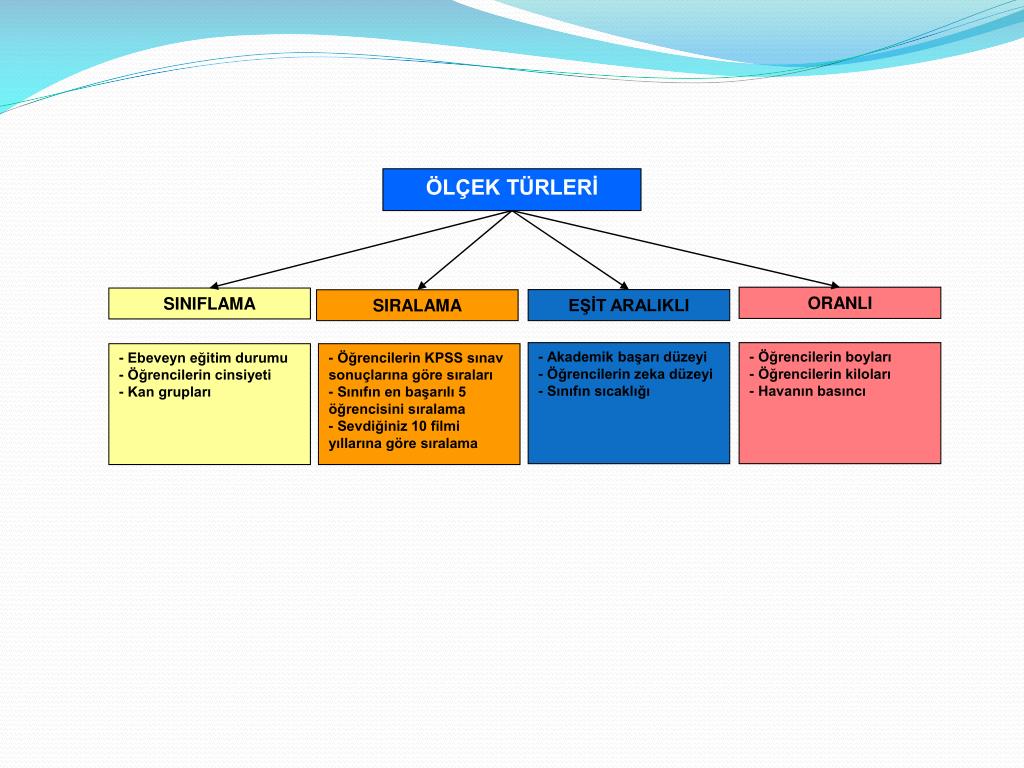 ÖLÇEK TÜRLERİ

SINIFLAMA

- Ebeveyn eğitim durumu
- Öğrencilerin cinsiyeti
- Kan grupları

SIRALAMA

- Öğrencilerin KPSS sınav sonuçlarına göre sıraları
- Sınıfın en başarılı 5 öğrencisini sıralama
- Sevdiğiniz 10 filmi yıllarına göre sıralama

EŞİT ARALIKLI

- Akademik başarı düzeyi
- Öğrencilerin zeka düzeyi
- Sınıfın sıcaklığı

ORANLI

- Öğrencilerin boyları
- Öğrencilerin kiloları
- Havanın basıncı